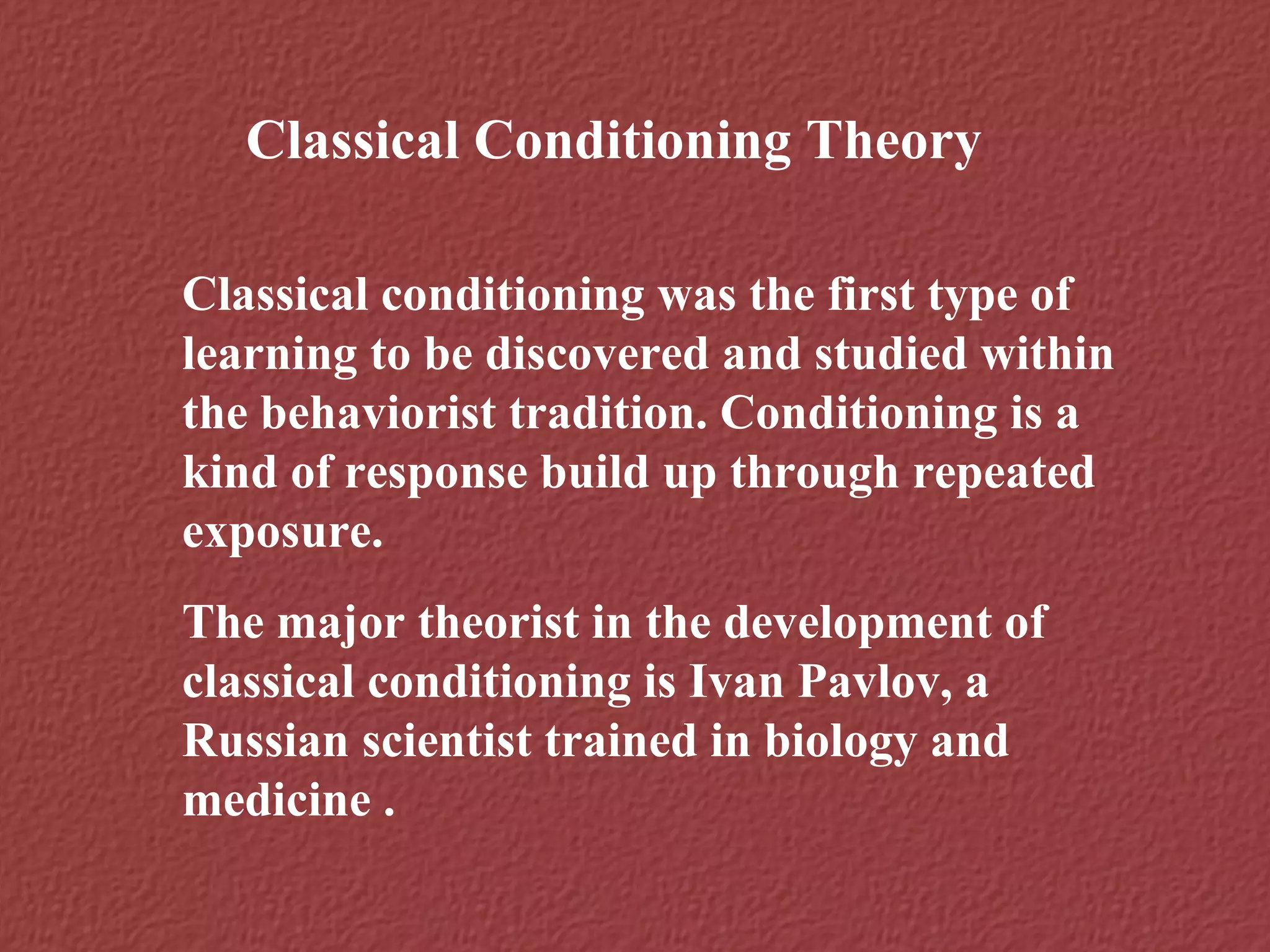 Classical Conditioning Theory

Classical conditioning was the first type of learning to be discovered and studied within the behaviorist tradition. Conditioning is a kind of response build up through repeated exposure.

The major theorist in the development of classical conditioning is Ivan Pavlov, a Russian scientist trained in biology and medicine .